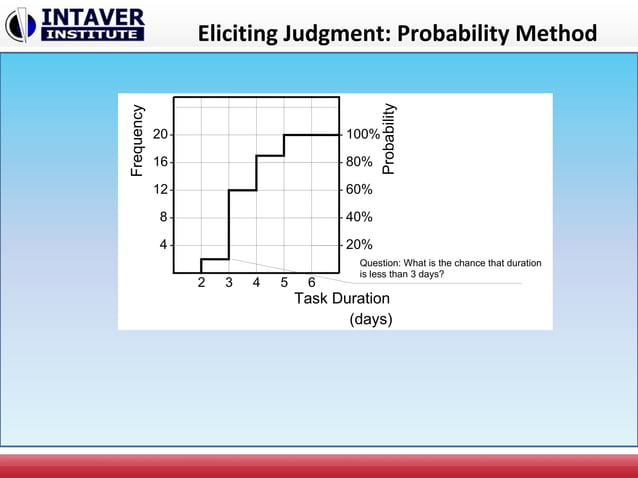 INTAVER INSTITUTE

Eliciting Judgment: Probability Method

Frequency

20
16
12
8
4

Probability

100%
80%
60%
40%
20%

2 3 4 5 6

Task Duration (days)

Question: What is the chance that duration is less than 3 days?